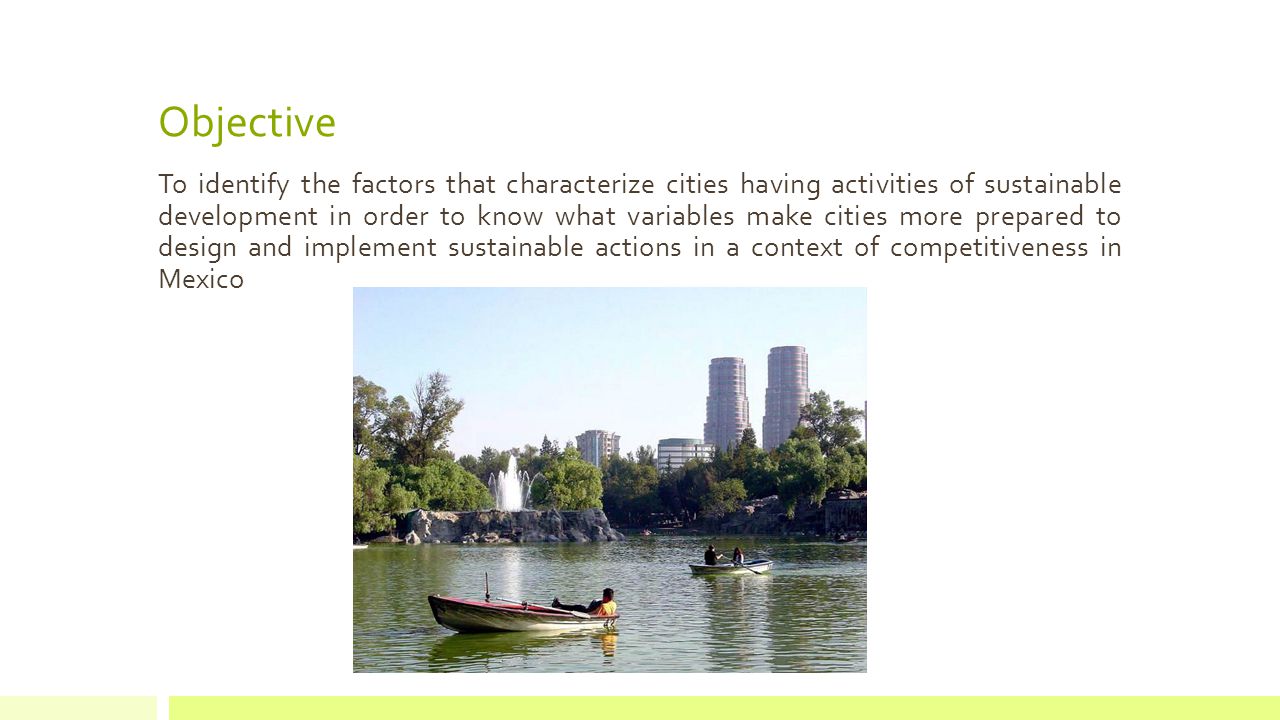 Objective

To identify the factors that characterize cities having activities of sustainable development in order to know what variables make cities more prepared to design and implement sustainable actions in a context of competitiveness in Mexico